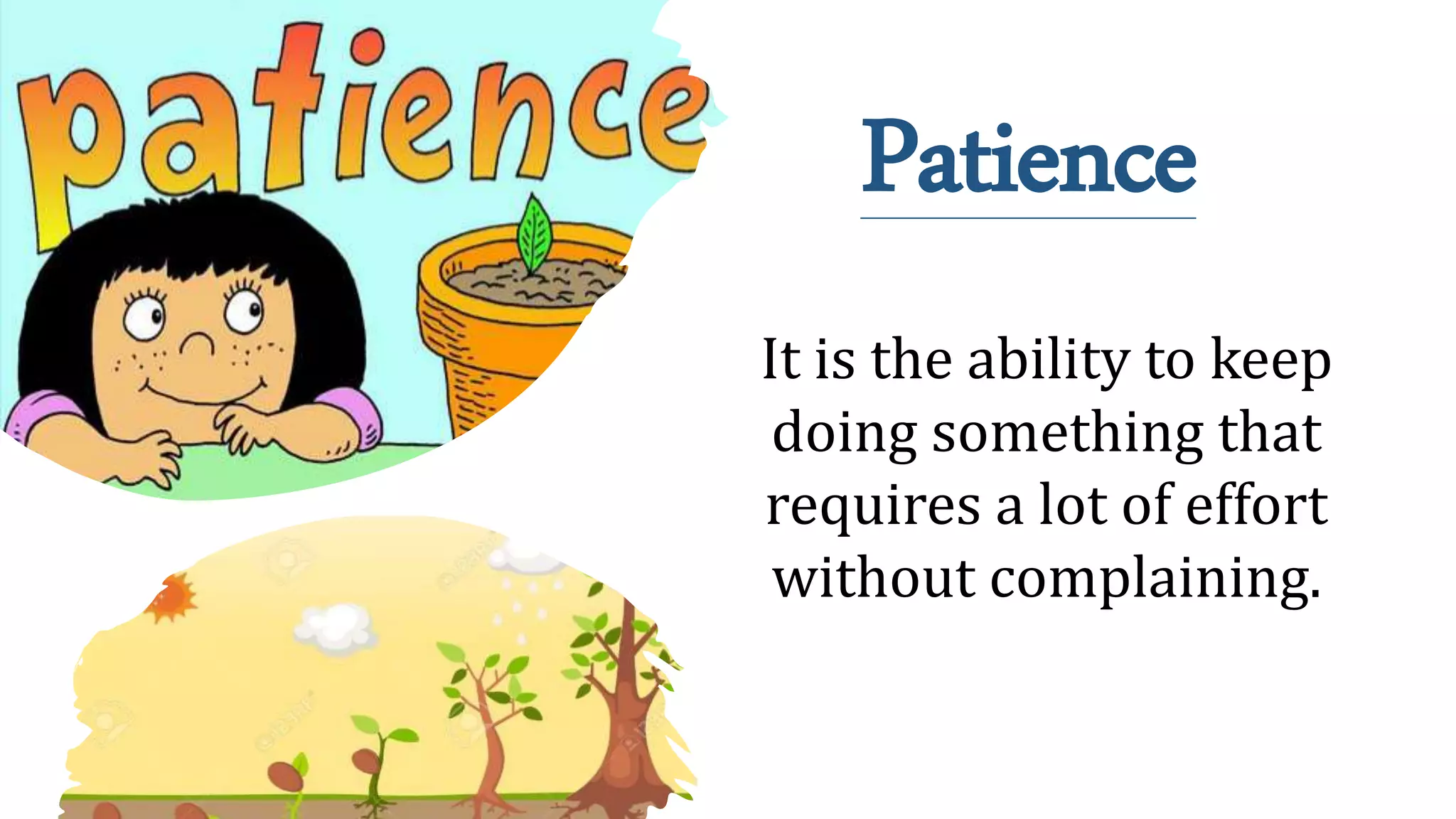 patience

Patience

It is the ability to keep doing something that requires a lot of effort without complaining.